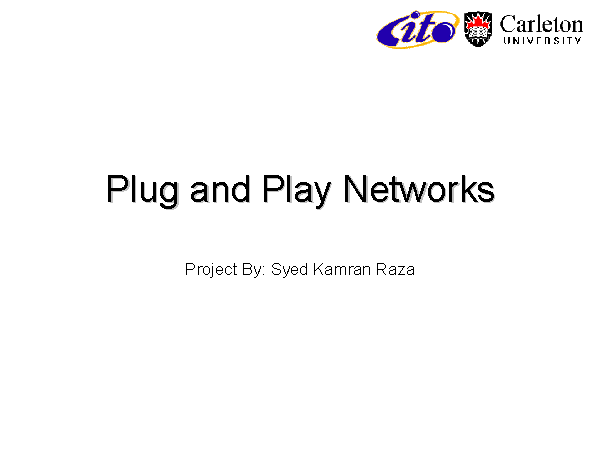 cito Carleton UNIVERSITY

Plug and Play Networks

Project By: Syed Kamran Raza